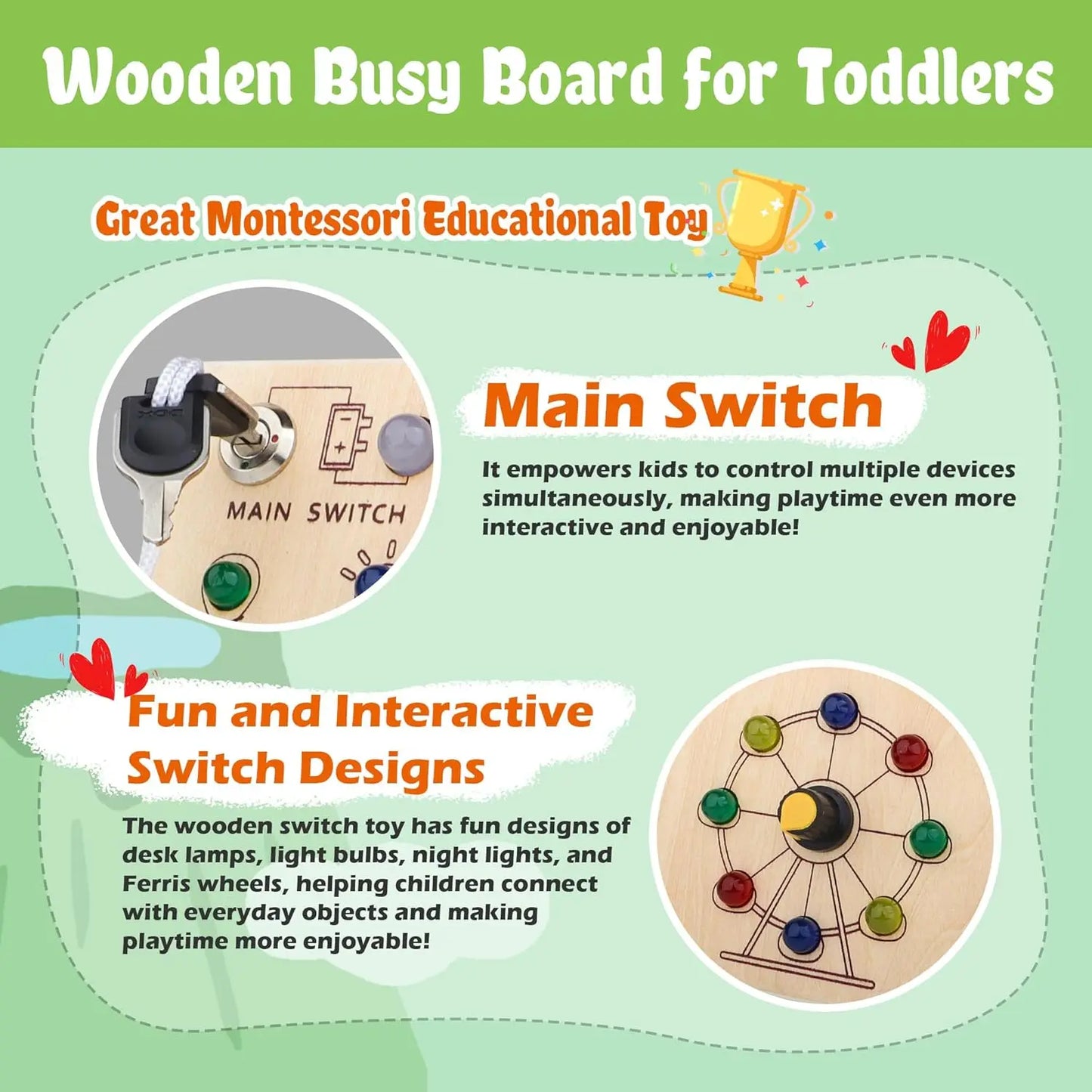 Wooden Busy Board for Toddlers

Great Montessori Educational Toy

MAIN SWITCH

Main Switch

It empowers kids to control multiple devices simultaneously, making playtime even more interactive and enjoyable!

Fun and Interactive Switch Designs

The wooden switch toy has fun designs of desk lamps, light bulbs, night lights, and Ferris wheels, helping children connect with everyday objects and making playtime more enjoyable!